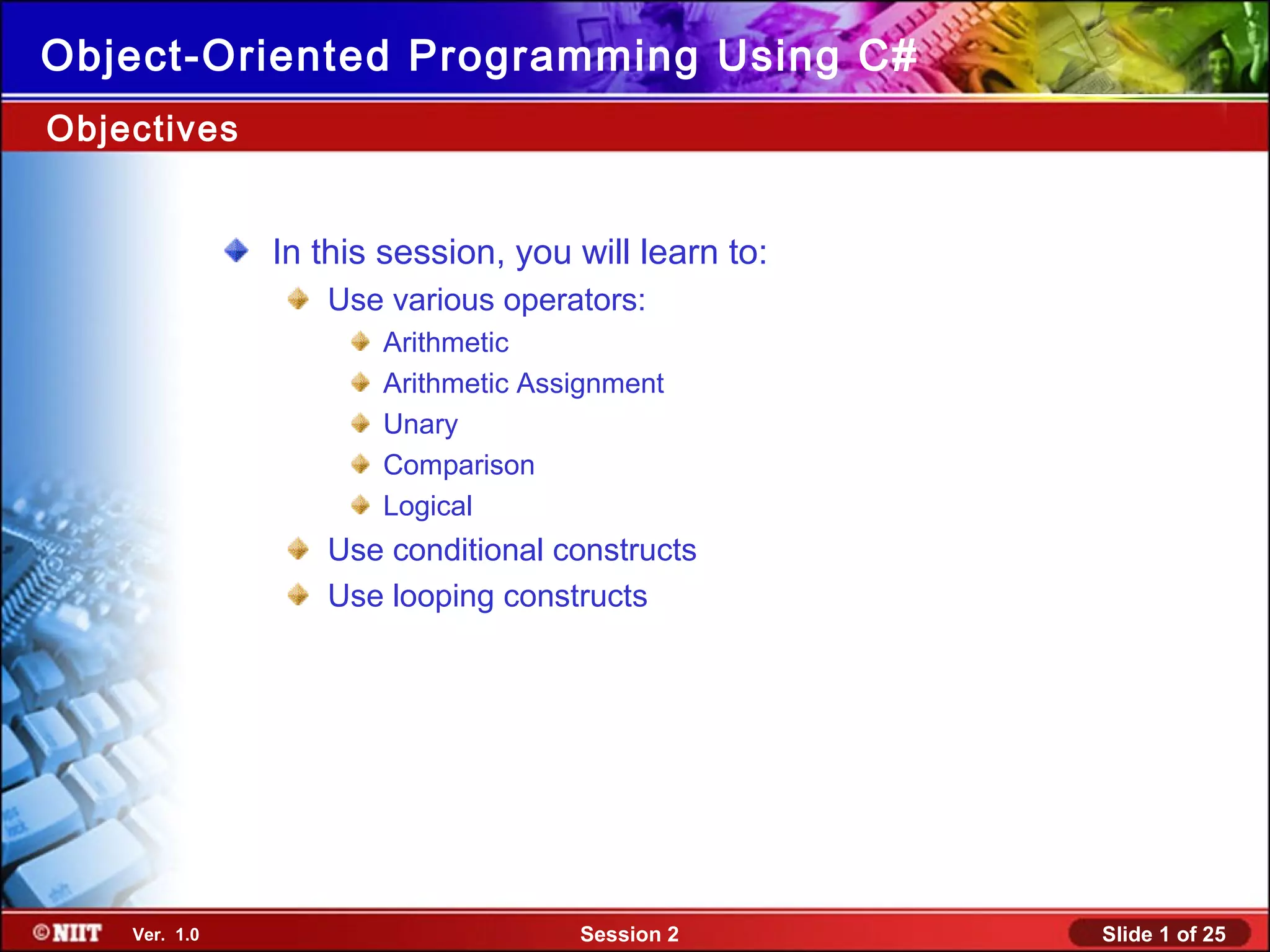 Object-Oriented Programming Using C#

Objectives

In this session, you will learn to:
Use various operators:
Arithmetic
Arithmetic Assignment
Unary
Comparison
Logical
Use conditional constructs
Use looping constructs

©NIIT Ver. 1.0 Session 2 Slide 1 of 25